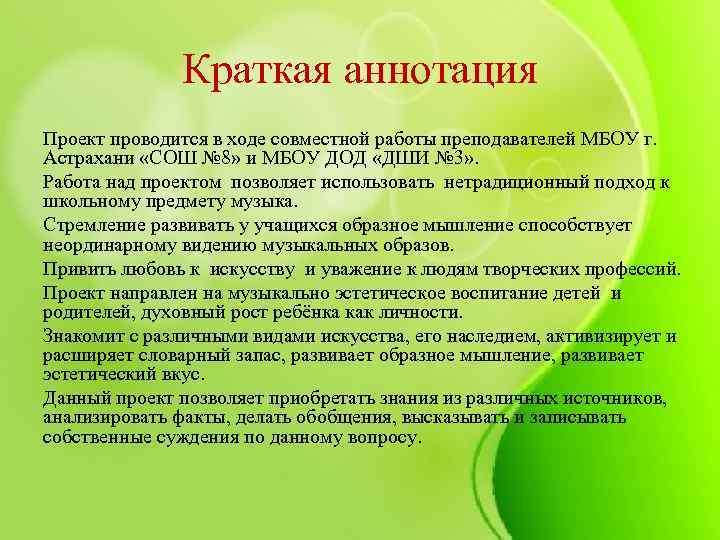 Краткая аннотация

Проект проводится в ходе совместной работы преподавателей МБОУ г. Астрахани «СОШ №8» и МБОУ ДОД «ДШИ №3».

Работа над проектом позволяет использовать нетрадиционный подход к школьному предмету музыка.

Стремление развивать у учащихся образное мышление способствует неординарному видению музыкальных образов.

Привить любовь к искусству и уважение к людям творческих профессий.

Проект направлен на музыкально эстетическое воспитание детей и родителей, духовный рост ребёнка как личности.

Знакомит с различными видами искусства, его наследием, активизирует и расширяет словарный запас, развивает образное мышление, развивает эстетический вкус.

Данный проект позволяет приобретать знания из различных источников, анализировать факты, делать обобщения, высказывать и записывать собственные суждения по данному вопросу.